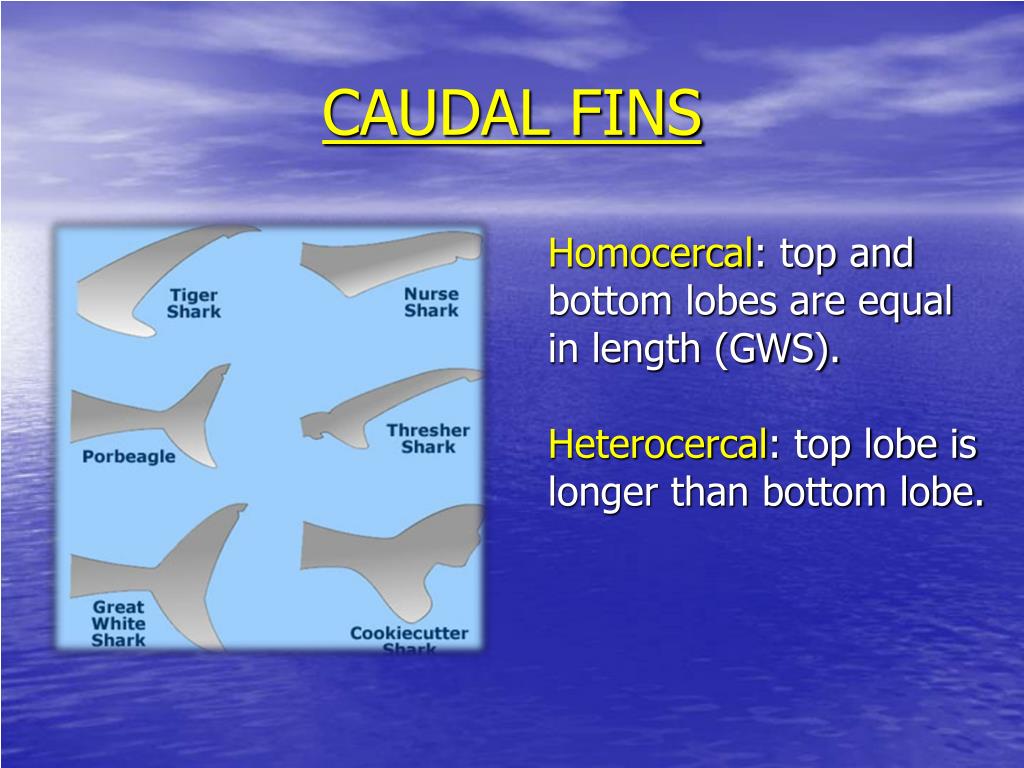 CAUDAL FINS

Tiger Shark

Nurse Shark

Porbeagle

Thresher Shark

Great White Shark

Cookiecutter Shark

Homocercal: top and bottom lobes are equal in length (GWS).

Heterocercal: top lobe is longer than bottom lobe.